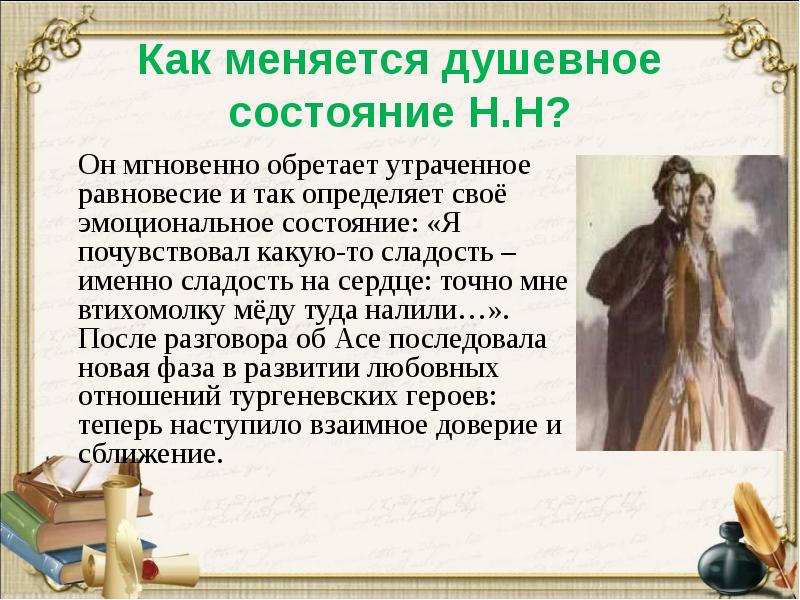 Как меняется душевное состояние Н.Н?

Он мгновенно обретает утраченное равновесие и так определяет своё эмоциональное состояние: «Я почувствовал какую-то сладость – именно сладость на сердце: точно мне втихомолку мёду туда налили…». После разговора об Асе последовала новая фаза в развитии любовных отношений тургеневских героев: теперь наступило взаимное доверие и сближение.